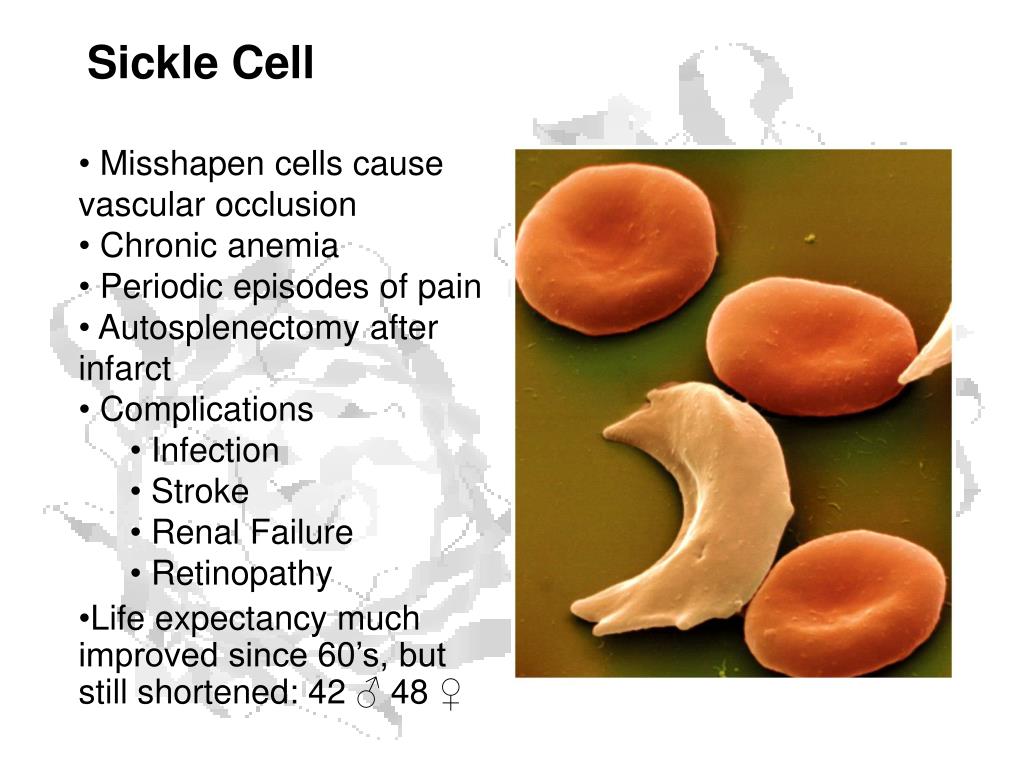 Sickle Cell

• Misshapen cells cause vascular occlusion
• Chronic anemia
• Periodic episodes of pain
• Autosplenectomy after infarct
• Complications
  • Infection
  • Stroke
  • Renal Failure
  • Retinopathy
•Life expectancy much improved since 60’s, but still shortened: 42 ♂ 48 ♀